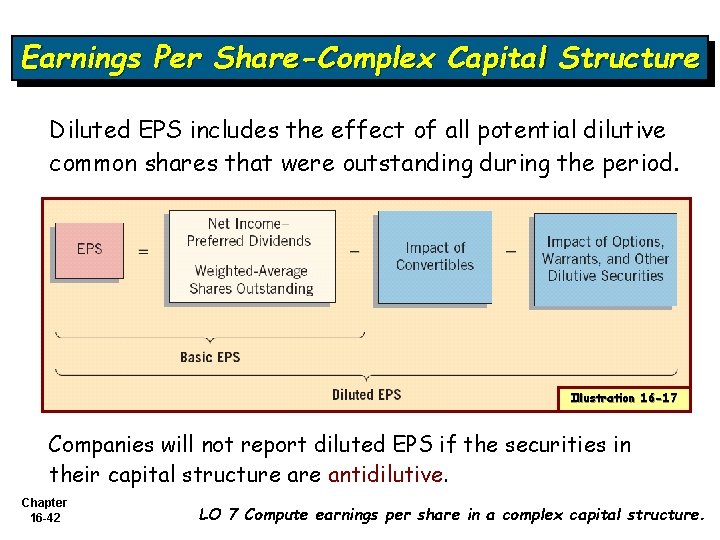 Earnings Per Share-Complex Capital Structure

Diluted EPS includes the effect of all potential dilutive common shares that were outstanding during the period.

EPS = Net Income– Preferred Dividends Weighted-Average Shares Outstanding – Impact of Convertibles – Impact of Options, Warrants, and Other Dilutive Securities

Basic EPS

Diluted EPS

Illustration 16-17

Companies will not report diluted EPS if the securities in their capital structure are antidilutive.

Chapter 16-42

LO 7 Compute earnings per share in a complex capital structure.